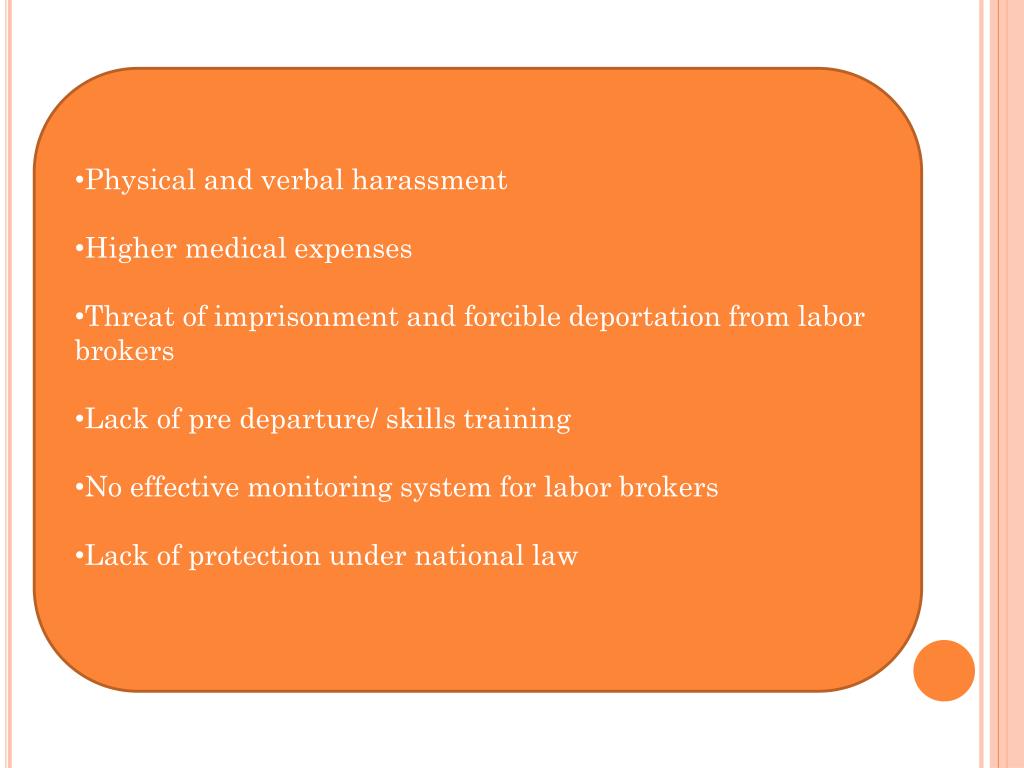 •Physical and verbal harassment

•Higher medical expenses

•Threat of imprisonment and forcible deportation from labor brokers

•Lack of pre departure/ skills training

•No effective monitoring system for labor brokers

•Lack of protection under national law